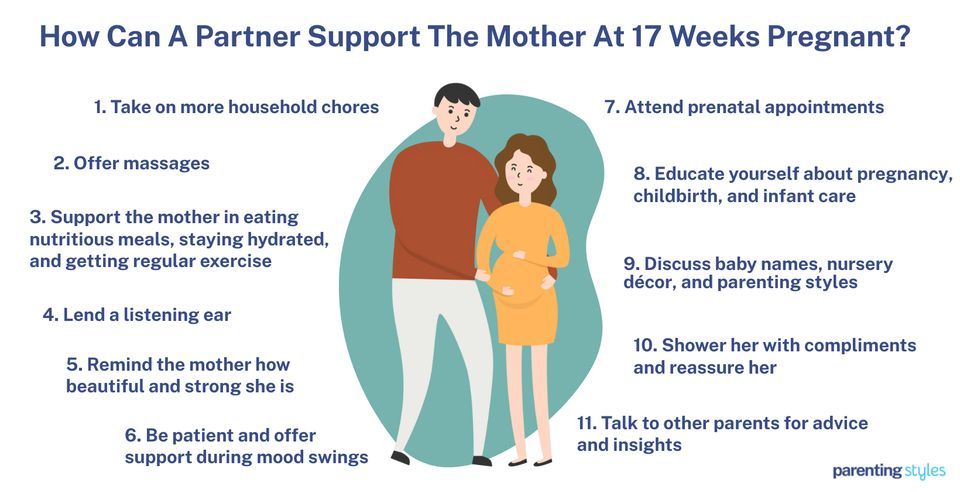 How Can A Partner Support The Mother At 17 Weeks Pregnant?

1. Take on more household chores

2. Offer massages

3. Support the mother in eating nutritious meals, staying hydrated, and getting regular exercise

4. Lend a listening ear

5. Remind the mother how beautiful and strong she is

6. Be patient and offer support during mood swings

7. Attend prenatal appointments

8. Educate yourself about pregnancy, childbirth, and infant care

9. Discuss baby names, nursery décor, and parenting styles

10. Shower her with compliments and reassure her

11. Talk to other parents for advice and insights

parenting styles